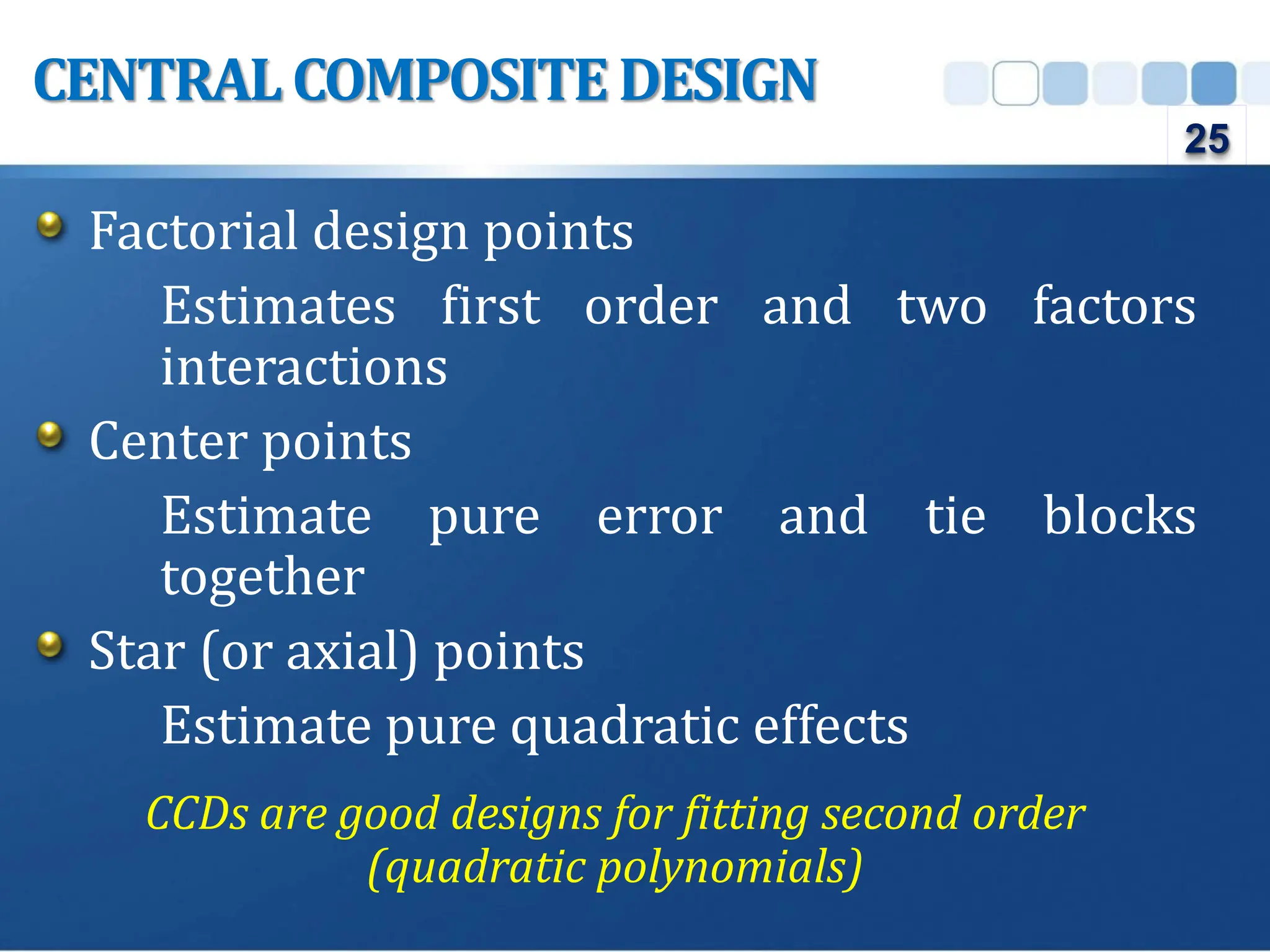 CENTRAL COMPOSITE DESIGN

25

Factorial design points

Estimates first order and two factors interactions

Center points

Estimate pure error and tie blocks together

Star (or axial) points

Estimate pure quadratic effects

CCDs are good designs for fitting second order (quadratic polynomials)